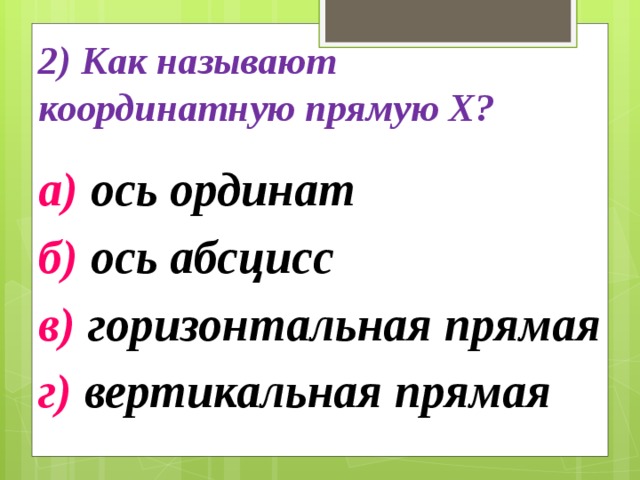 2) Как называют координатную прямую Х?

а) ось ординат

б) ось абсцисс

в) горизонтальная прямая

г) вертикальная прямая